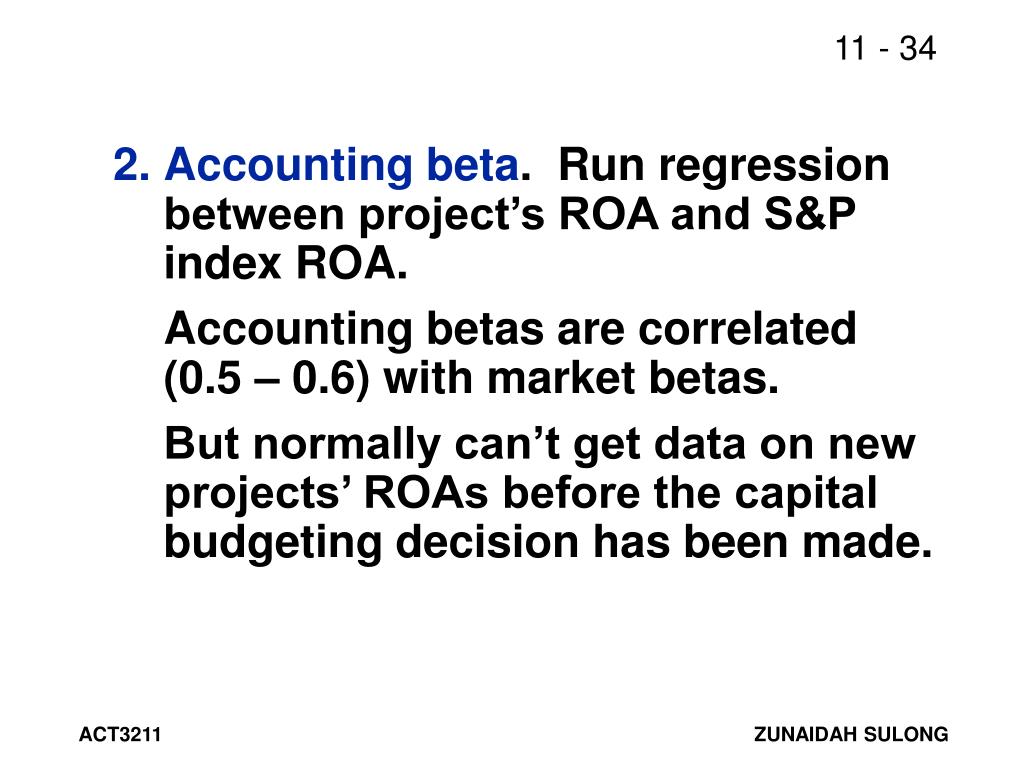 11 - 34

2. Accounting beta. Run regression between project’s ROA and S&P index ROA.

Accounting betas are correlated (0.5 – 0.6) with market betas.

But normally can’t get data on new projects’ ROAs before the capital budgeting decision has been made.

ACT3211

ZUNAIDAH SULONG